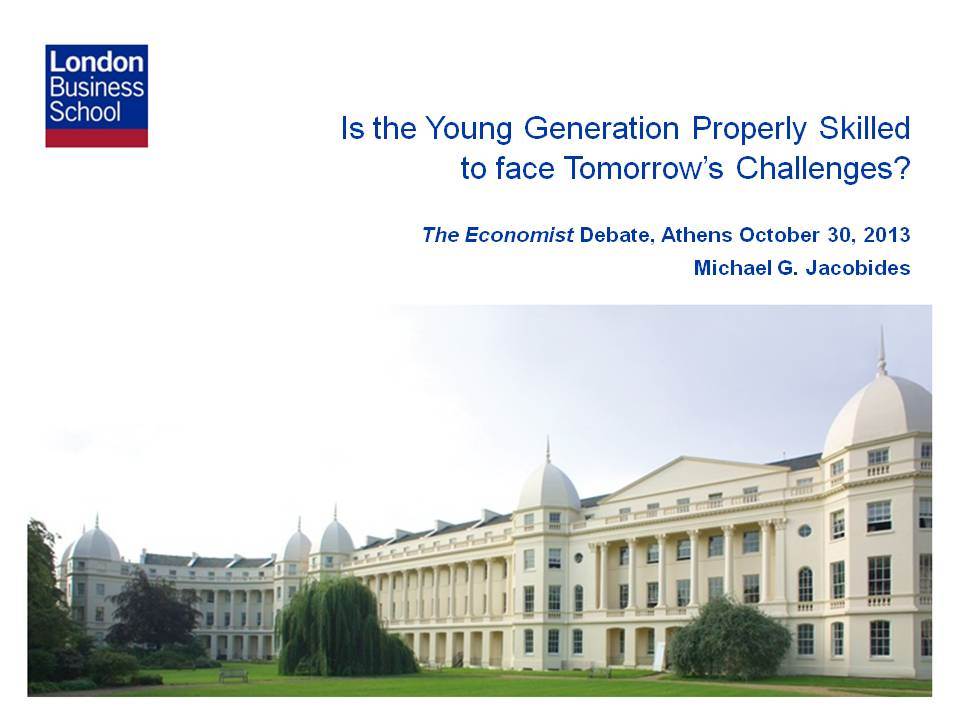 London Business School

Is the Young Generation Properly Skilled to face Tomorrow's Challenges?

The Economist Debate, Athens October 30, 2013

Michael G. Jacobides